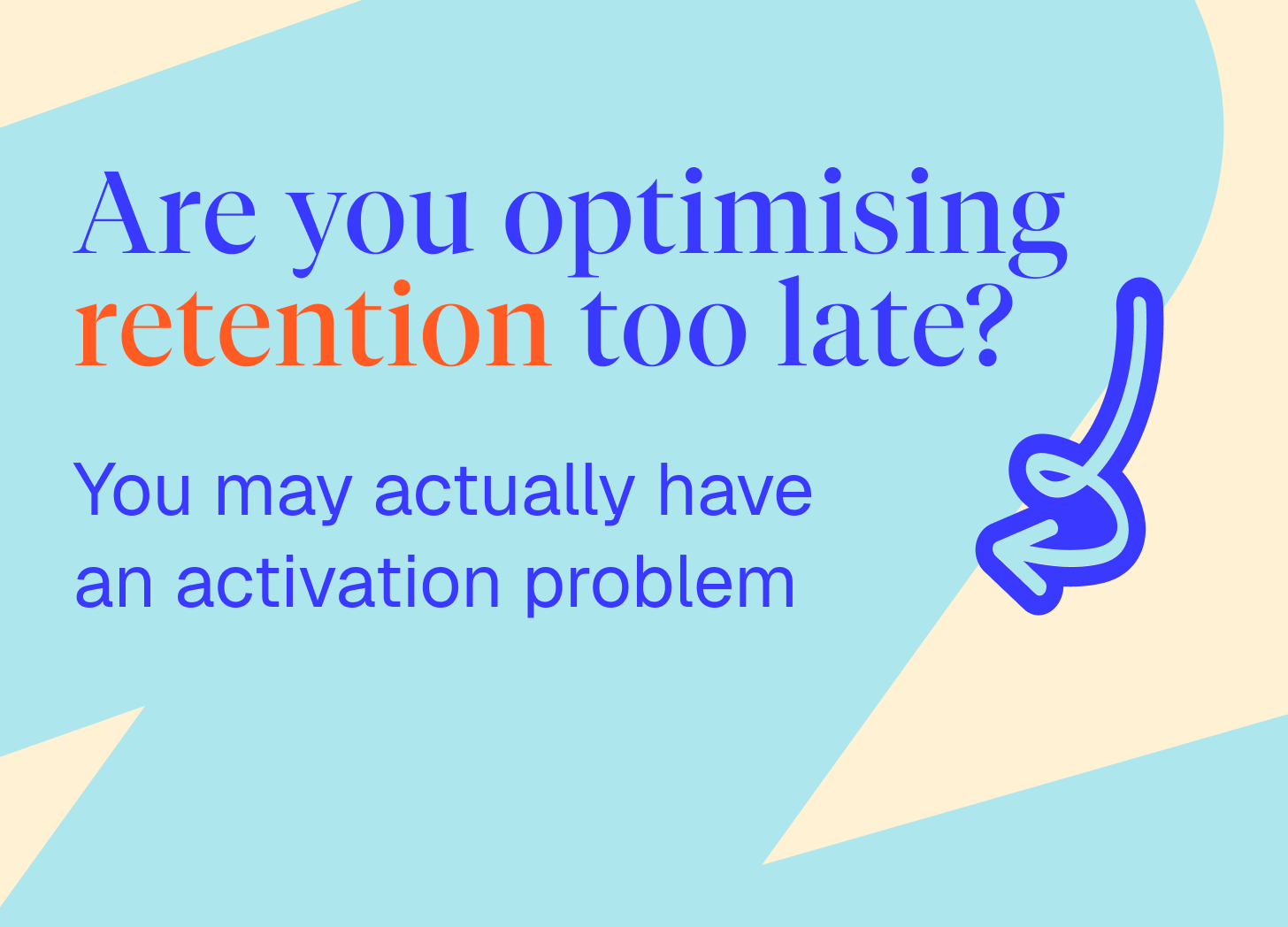 Are you optimising retention too late?

You may actually have an activation problem